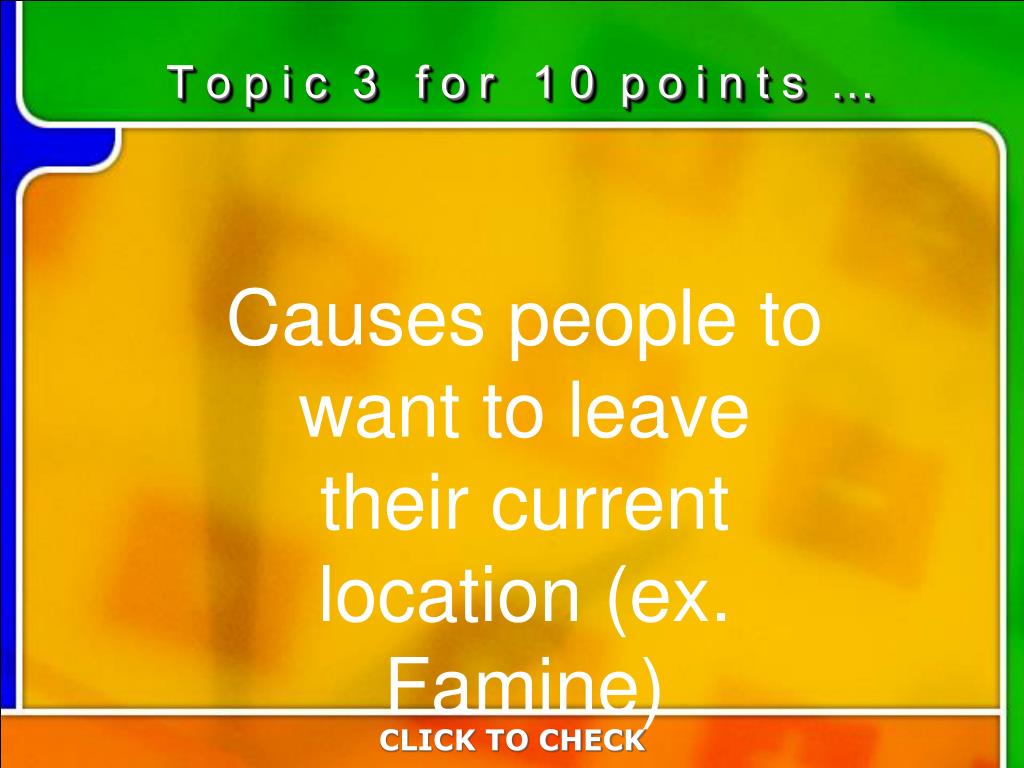 Topic 3 for 10 points ...

Causes people to want to leave their current location (ex. Famine)

CLICK TO CHECK